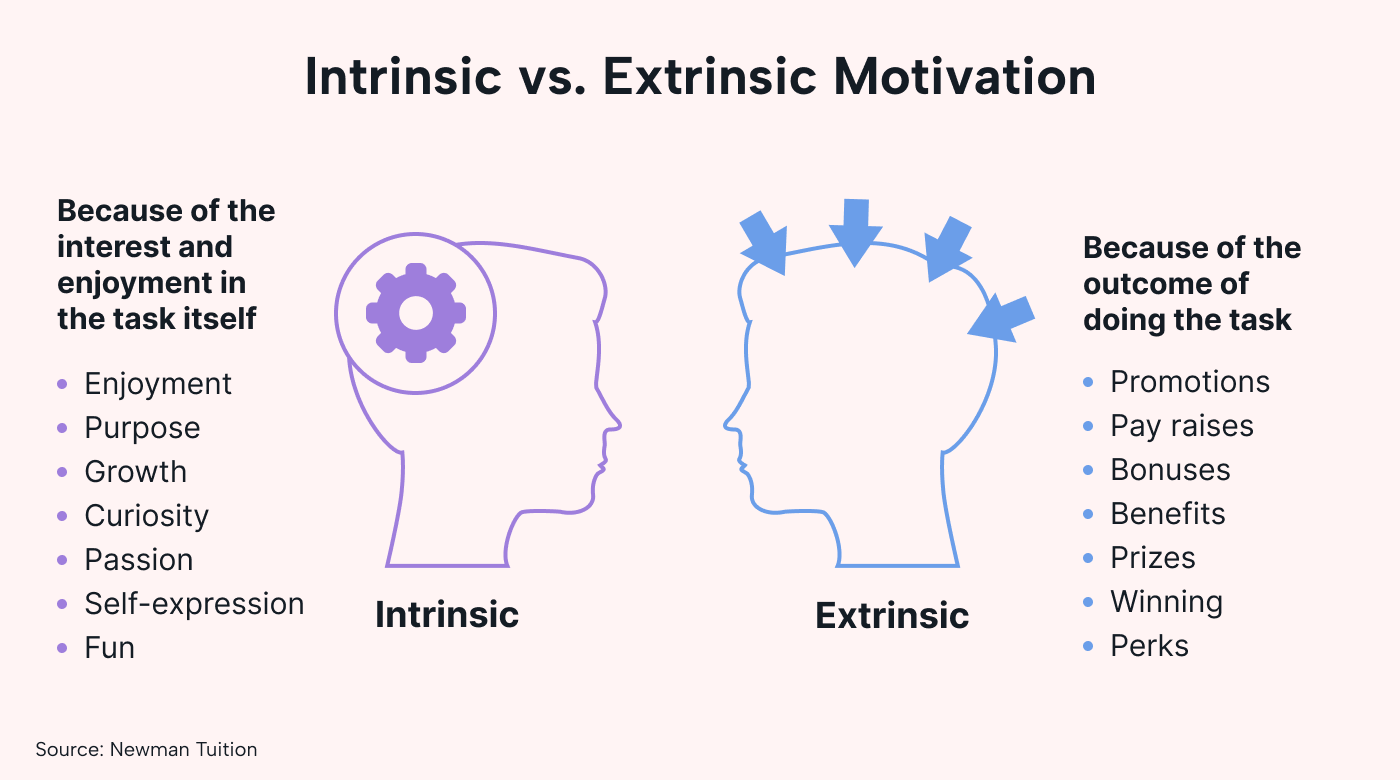 Intrinsic vs. Extrinsic Motivation

Because of the interest and enjoyment in the task itself

- Enjoyment
- Purpose
- Growth
- Curiosity
- Passion
- Self-expression
- Fun

Intrinsic

Extrinsic

Because of the outcome of doing the task

- Promotions
- Pay raises
- Bonuses
- Benefits
- Prizes
- Winning
- Perks

Source: Newman Tuition